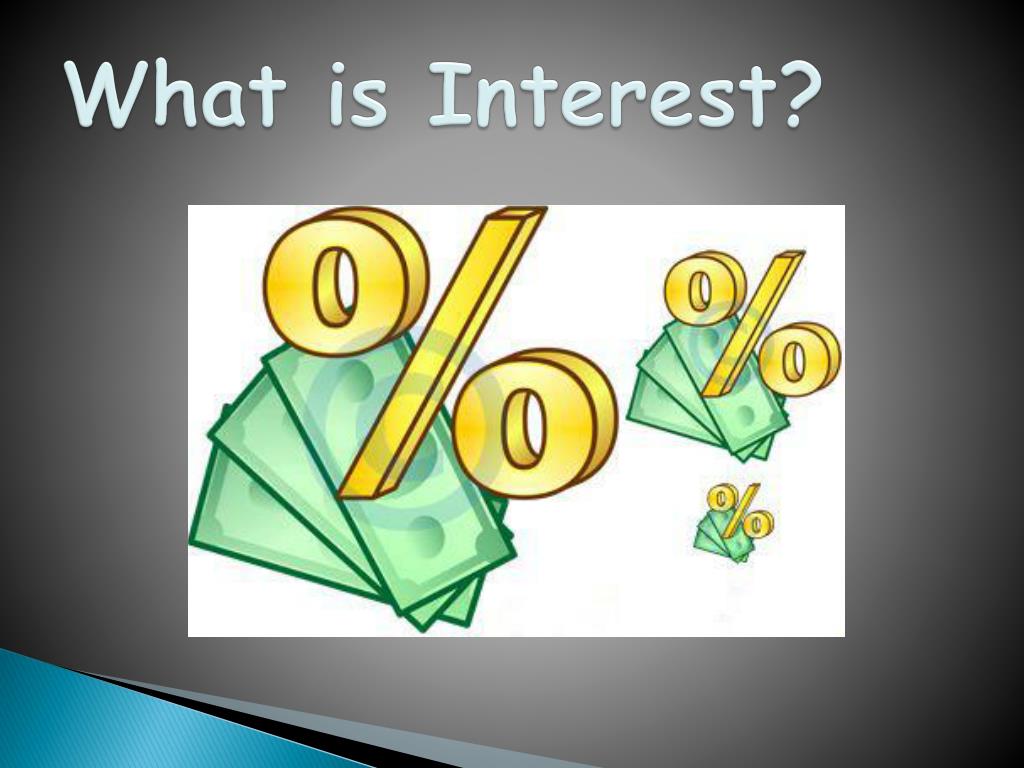 What is Interest?

%

%

%